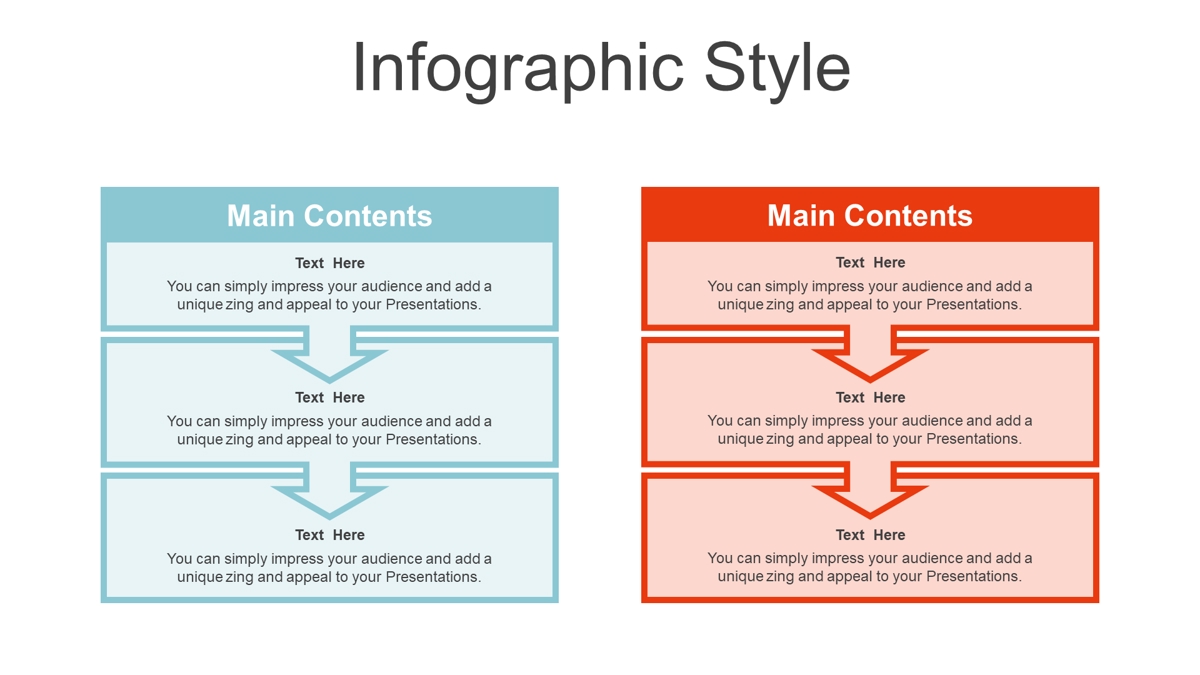 Infographic Style

Main Contents

Text Here

You can simply impress your audience and add a unique zing and appeal to your Presentations.

Text Here

You can simply impress your audience and add a unique zing and appeal to your Presentations.

Text Here

You can simply impress your audience and add a unique zing and appeal to your Presentations.

Main Contents

Text Here

You can simply impress your audience and add a unique zing and appeal to your Presentations.

Text Here

You can simply impress your audience and add a unique zing and appeal to your Presentations.

Text Here

You can simply impress your audience and add a unique zing and appeal to your Presentations.